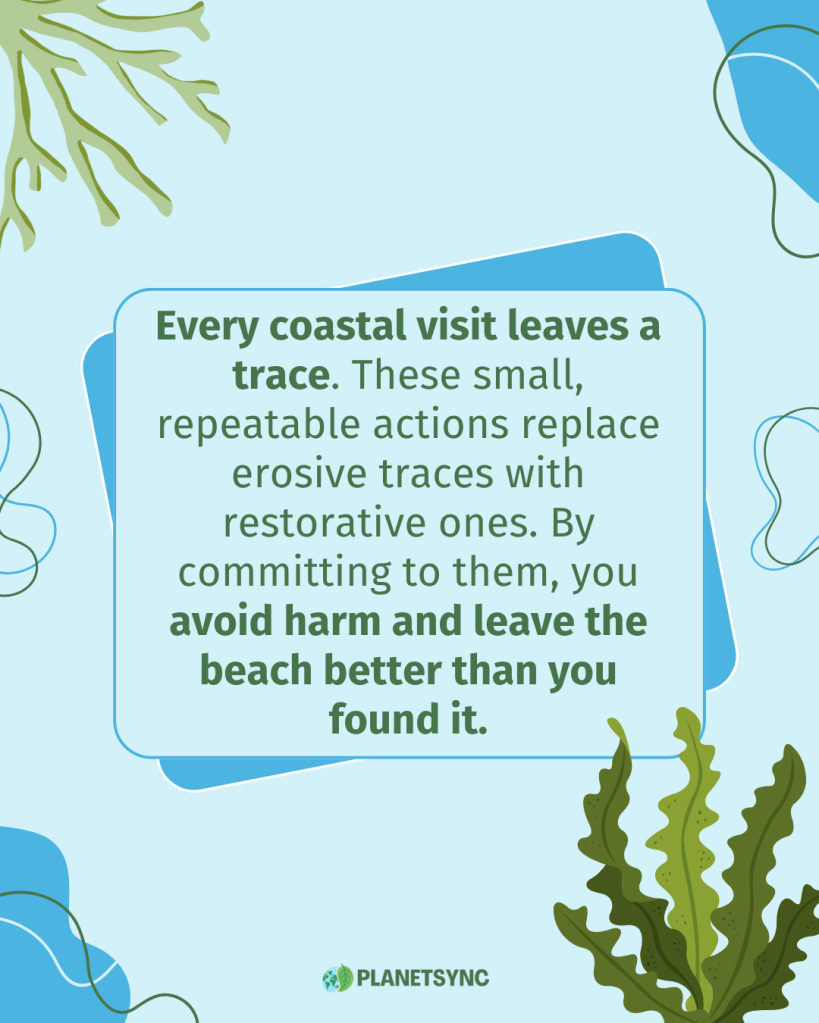 Every coastal visit leaves a trace. These small, repeatable actions replace erosive traces with restorative ones. By committing to them, you avoid harm and leave the beach better than you found it.

PLANETSYNC